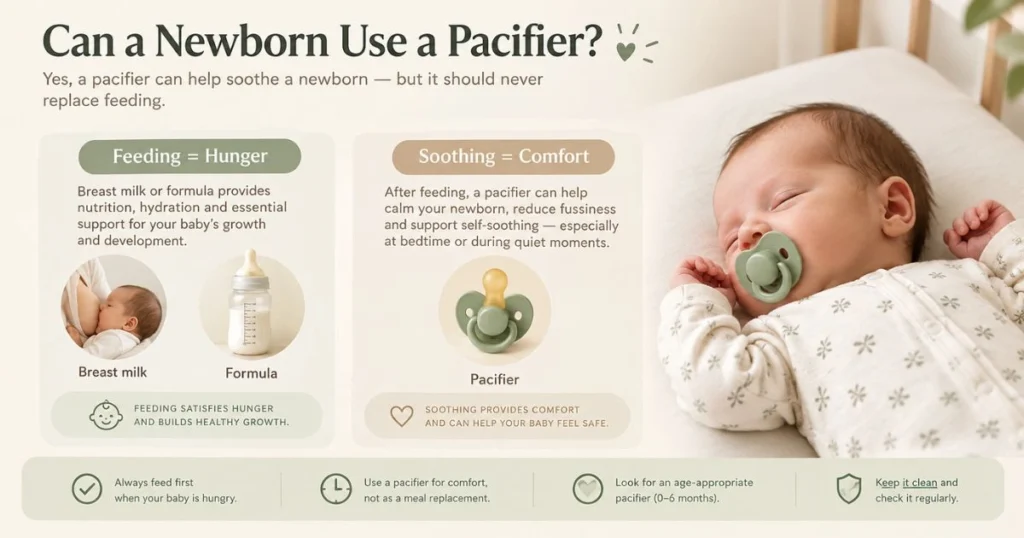 Can a Newborn Use a Pacifier?

Yes, a pacifier can help soothe a newborn — but it should never replace feeding.

Feeding = Hunger

Breast milk or formula provides nutrition, hydration and essential support for your baby's growth and development.

Breast milk

Formula

FEEDING SATISFIES HUNGER AND BUILDS HEALTHY GROWTH.

Soothing = Comfort

After feeding, a pacifier can help calm your newborn, reduce fussiness and support self-soothing — especially at bedtime or during quiet moments.

Pacifier

SOOTHING PROVIDES COMFORT AND CAN HELP YOUR BABY FEEL SAFE.

Always feed first when your baby is hungry.

Use a pacifier for comfort, not as a meal replacement.

Look for an age-appropriate pacifier (0–6 months).

Keep it clean and check it regularly.